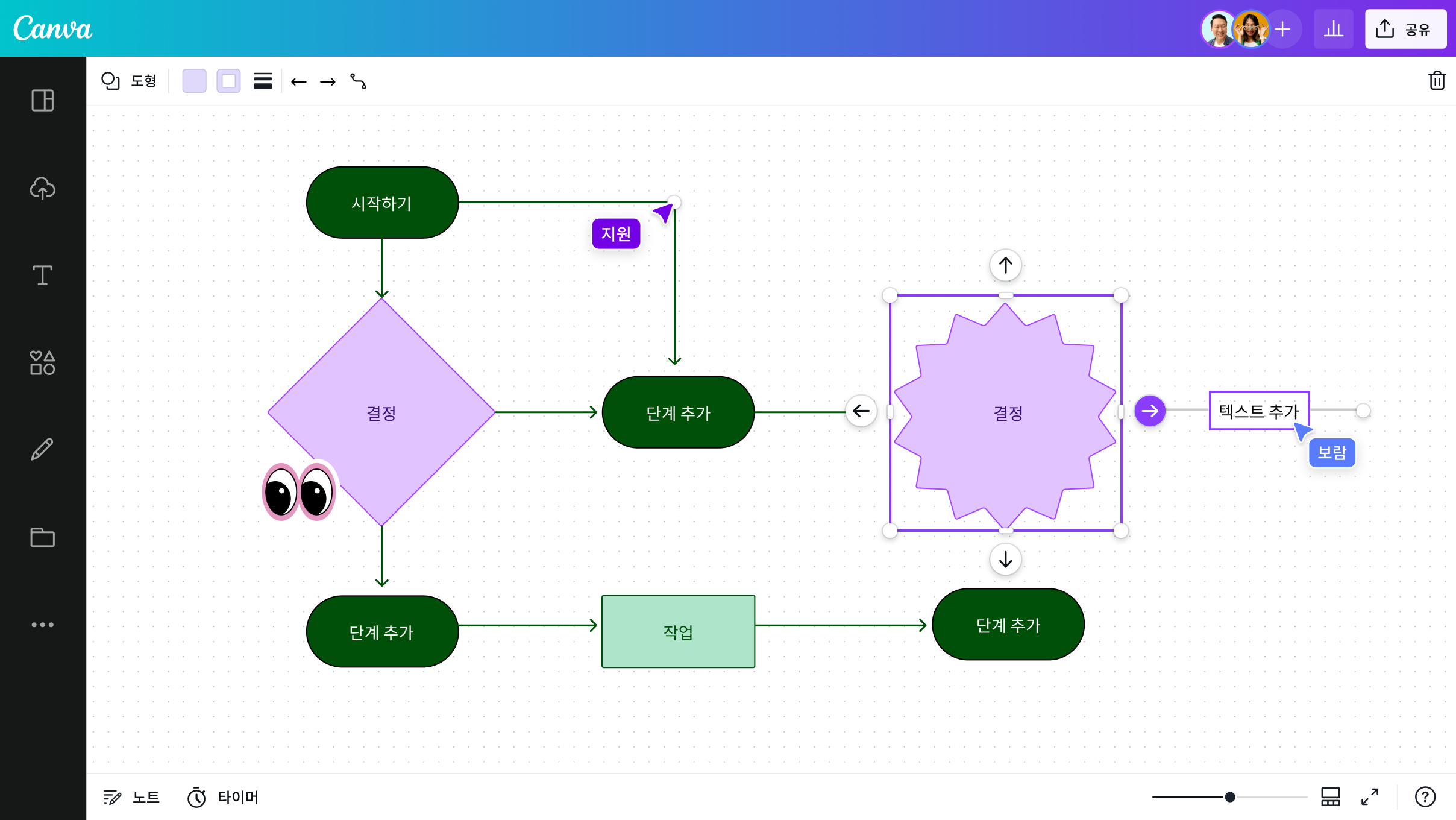 Canva

공유

도형

시작하기

지원

결정

단계 추가

결정

텍스트 추가

보람

단계 추가

작업

단계 추가

노트

타이머